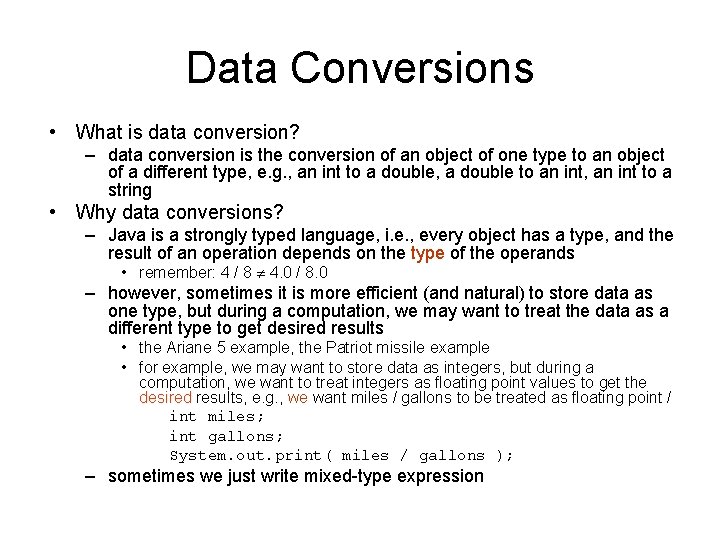 Data Conversions

• What is data conversion?

– data conversion is the conversion of an object of one type to an object of a different type, e.g., an int to a double, a double to an int, an int to a string

• Why data conversions?

– Java is a strongly typed language, i.e., every object has a type, and the result of an operation depends on the type of the operands

• remember: $4 / 8 \neq 4.0 / 8.0$

– however, sometimes it is more efficient (and natural) to store data as one type, but during a computation, we may want to treat the data as a different type to get desired results

• the Ariane 5 example, the Patriot missile example

• for example, we may want to store data as integers, but during a computation, we want to treat integers as floating point values to get the desired results, e.g., we want miles / gallons to be treated as floating point /

int miles;
int gallons;
System.out.print( miles / gallons );

– sometimes we just write mixed-type expression